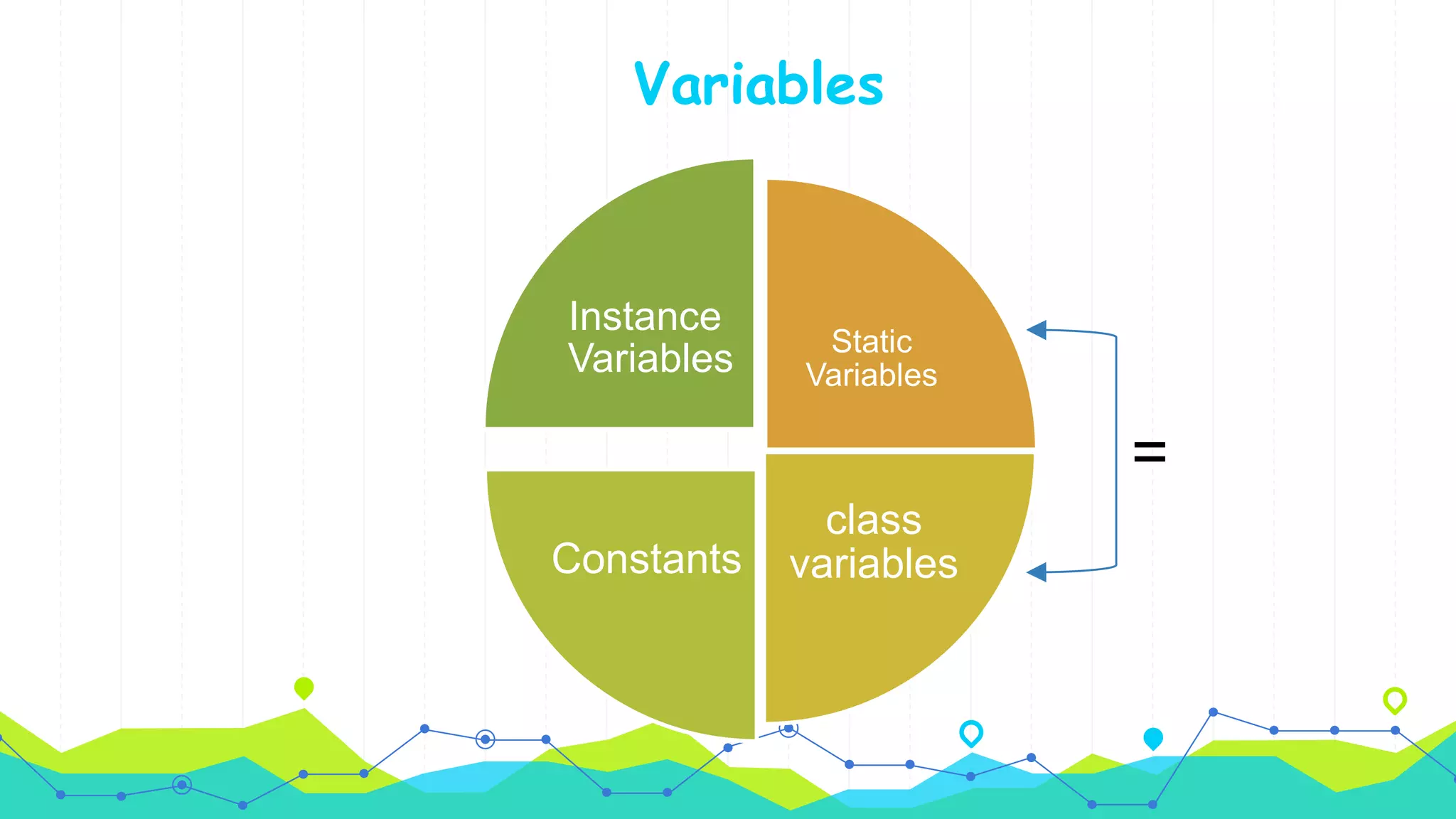 Variables

Instance Variables

Static Variables

=

Constants

class variables